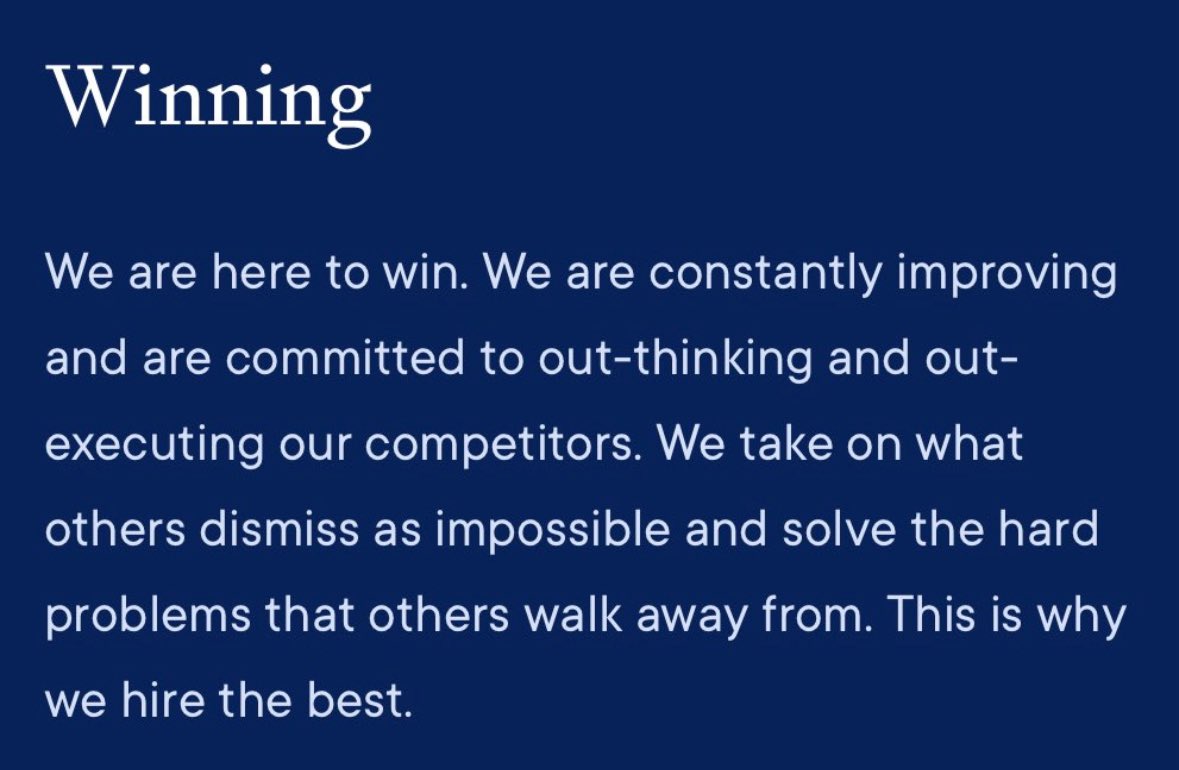 Winning

We are here to win. We are constantly improving and are committed to out-thinking and out-executing our competitors. We take on what others dismiss as impossible and solve the hard problems that others walk away from. This is why we hire the best.